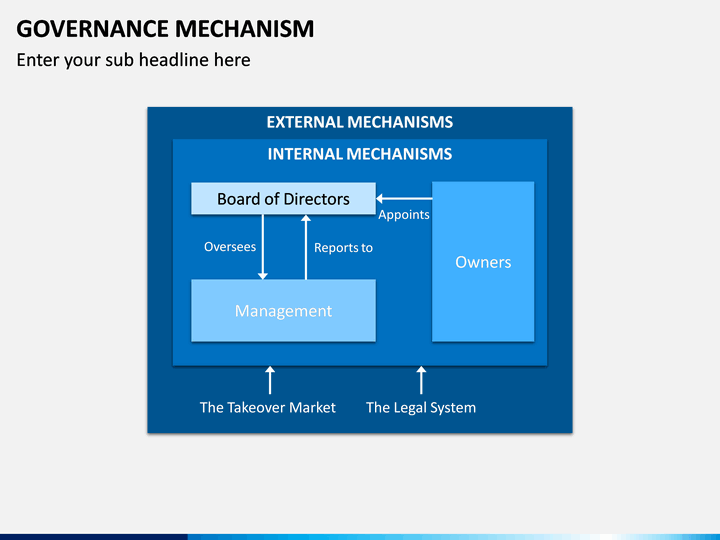 GOVERNANCE MECHANISM
Enter your sub headline here

EXTERNAL MECHANISMS
INTERNAL MECHANISMS
Board of Directors
Appoints
Oversees
Reports to
Owners
Management
The Takeover Market
The Legal System